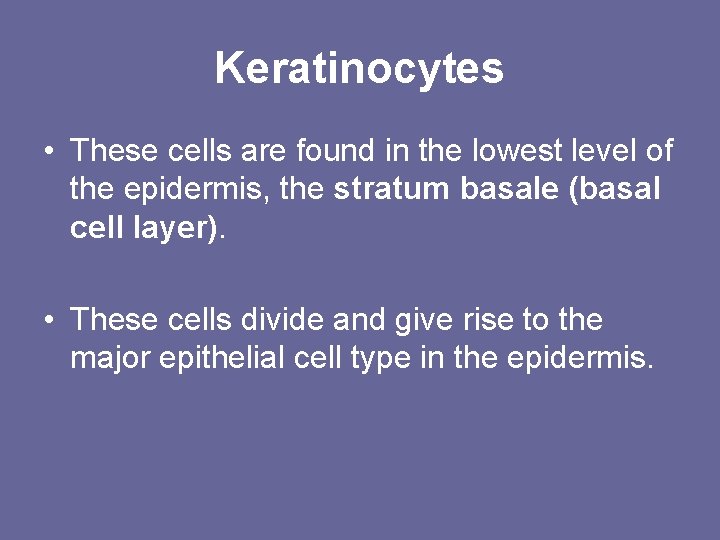 Keratinocytes

• These cells are found in the lowest level of the epidermis, the stratum basale (basal cell layer).

• These cells divide and give rise to the major epithelial cell type in the epidermis.